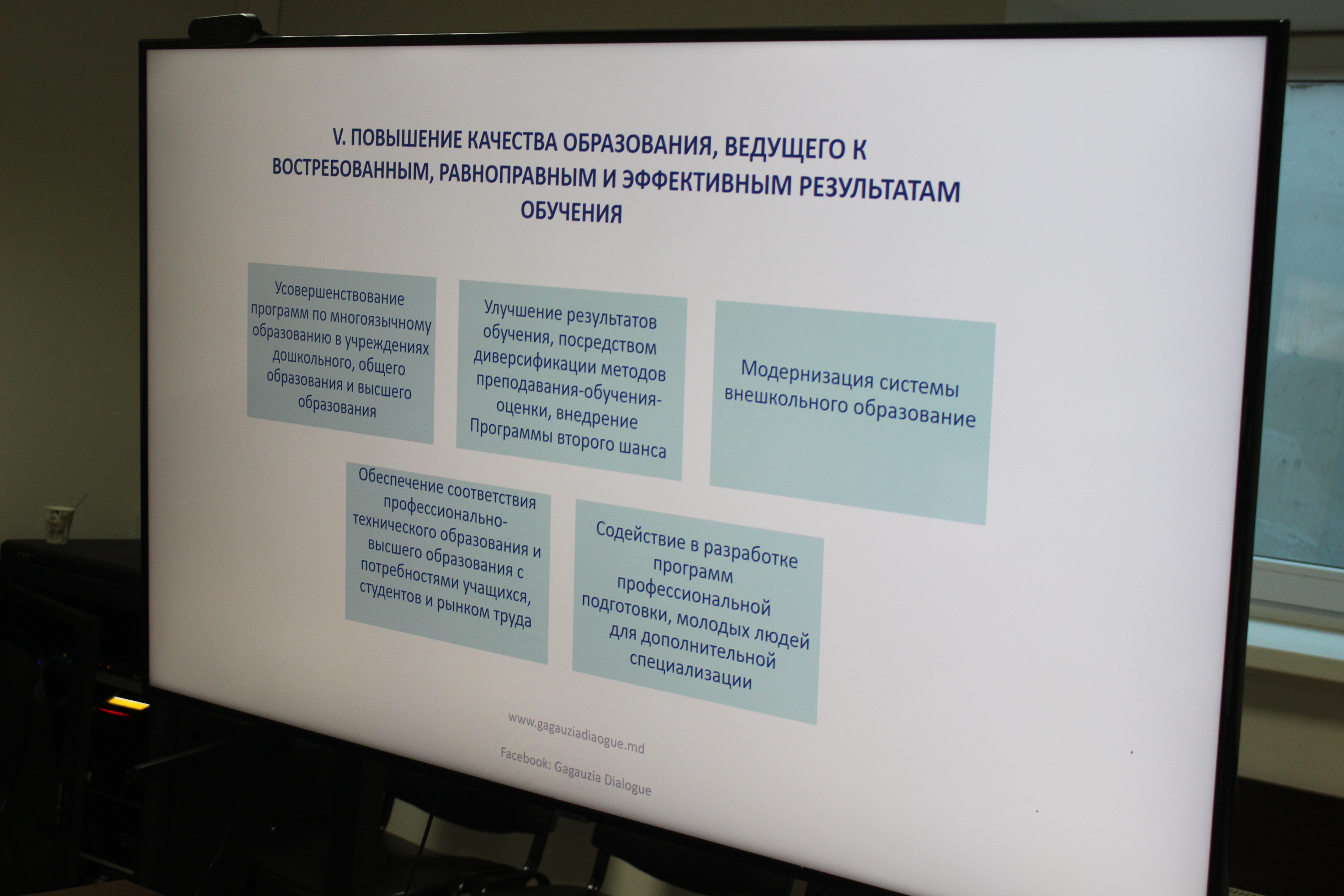 V. ПОВЫШЕНИЕ КАЧЕСТВА ОБРАЗОВАНИЯ, ВЕДУЩЕГО К ВОСТРЕБОВАННЫМ, РАВНОПРАВНЫМ И ЭФФЕКТИВНЫМ РЕЗУЛЬТАТАМ ОБУЧЕНИЯ

Усовершенствование программ по многоязычному образованию в учреждениях дошкольного, общего образования и высшего образования

Улучшение результатов обучения, посредством диверсификации методов преподавания-обучения-оценки, внедрение Программы второго шанса

Модернизация системы внешкольного образование

Обеспечение соответствия профессионально-технического образования и высшего образования с потребностями учащихся, студентов и рынком труда

Содействие в разработке программ профессиональной подготовки, молодых людей для дополнительной специализации

www.gagauziadiaogue.md

Facebook: Gagauzia Dialogue